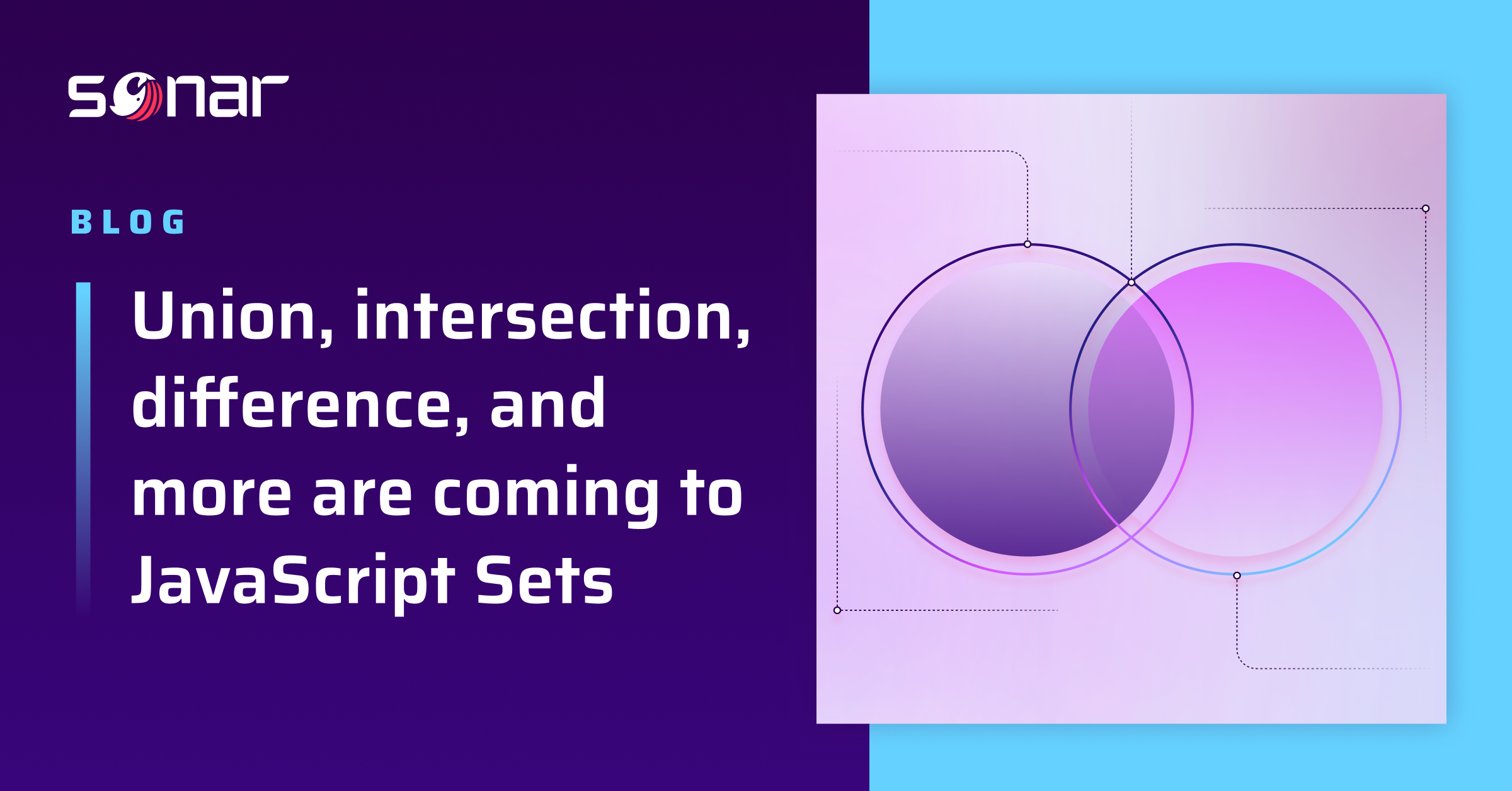 sonar

BLOG

Union, intersection, difference, and more are coming to JavaScript Sets